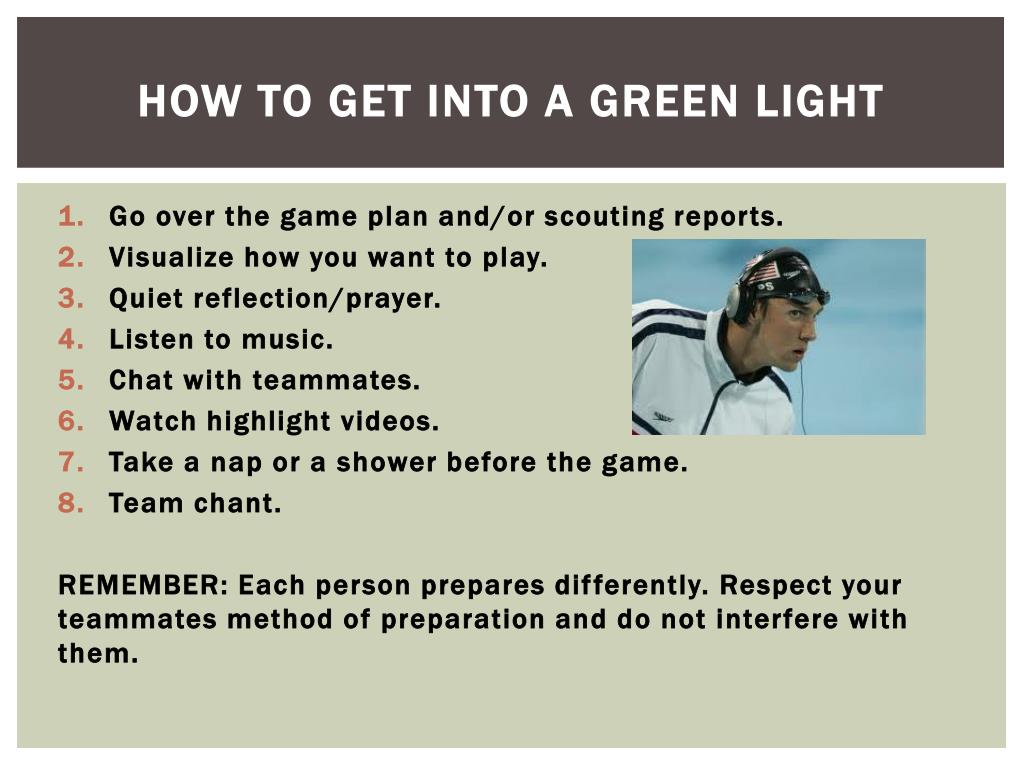 HOW TO GET INTO A GREEN LIGHT

1. Go over the game plan and/or scouting reports.
2. Visualize how you want to play.
3. Quiet reflection/prayer.
4. Listen to music.
5. Chat with teammates.
6. Watch highlight videos.
7. Take a nap or a shower before the game.
8. Team chant.

REMEMBER: Each person prepares differently. Respect your teammates method of preparation and do not interfere with them.